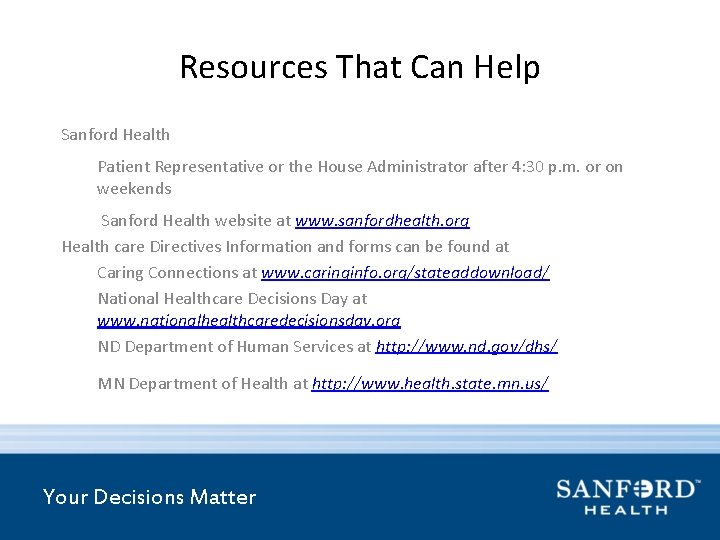 Resources That Can Help

Sanford Health

Patient Representative or the House Administrator after 4:30 p.m. or on weekends

Sanford Health website at www.sanfordhealth.org

Health care Directives Information and forms can be found at

Caring Connections at www.caringinfo.org/stateaddownload/

National Healthcare Decisions Day at www.nationalhealthcaredecisionsday.org

ND Department of Human Services at http://www.nd.gov/dhs/

MN Department of Health at http://www.health.state.mn.us/

Your Decisions Matter

SANFORD™ HEALTH